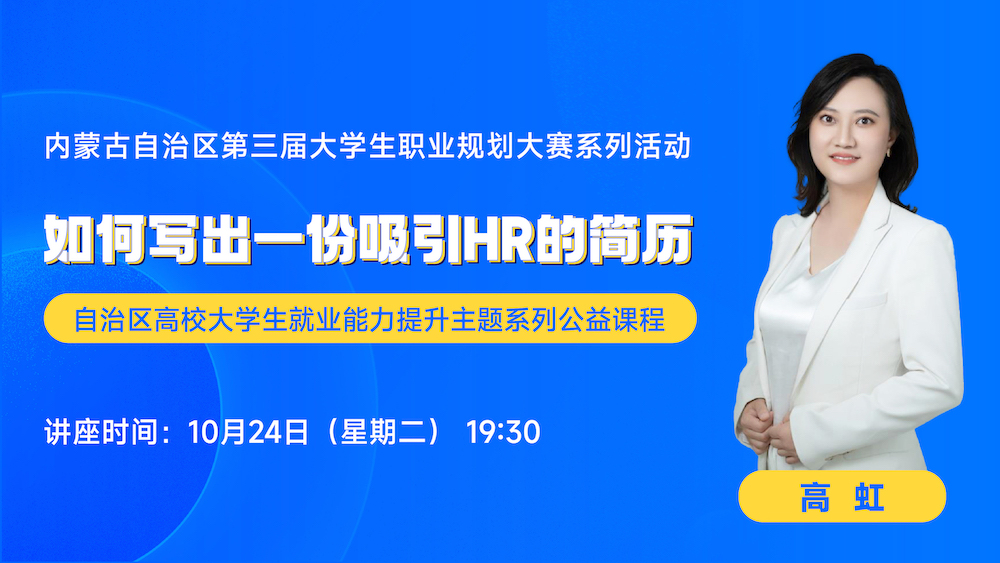 内蒙古自治区第三届大学生职业规划大赛系列活动

如何写出一份吸引HR的简历

自治区高校大学生就业能力提升主题系列公益课程

讲座时间：10月24日（星期二） 19:30

高 虹